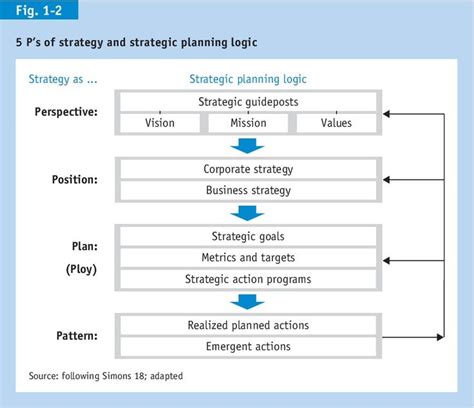 Fig. 1-2

5 P's of strategy and strategic planning logic

Strategy as ...

Strategic planning logic

Perspective:

Strategic guideposts

Vision

Mission

Values

Position:

Corporate strategy

Business strategy

Plan:
(Ploy)

Strategic goals

Metrics and targets

Strategic action programs

Pattern:

Realized planned actions

Emergent actions

Source: following Simons 18; adapted